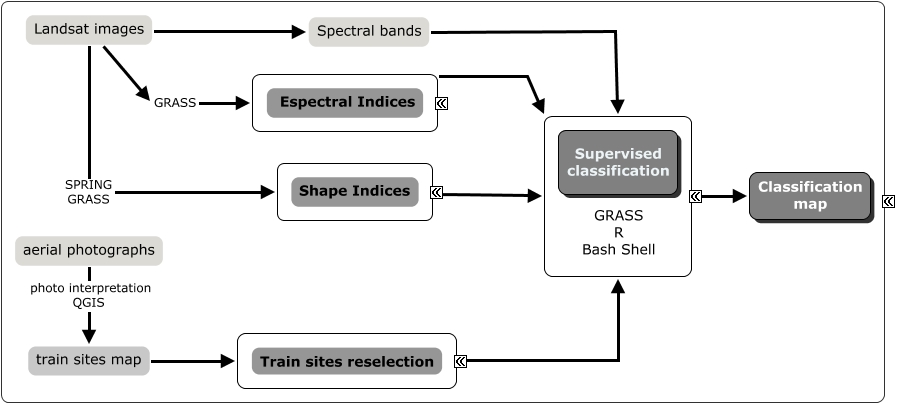 Landsat images

Spectral bands

GRASS

Espectral Indices

SPRING
GRASS

Shape Indices

Supervised classification

GRASS
R
Bash Shell

Classification map

aerial photographs

photo interpretation
QGIS

train sites map

Train sites reselection